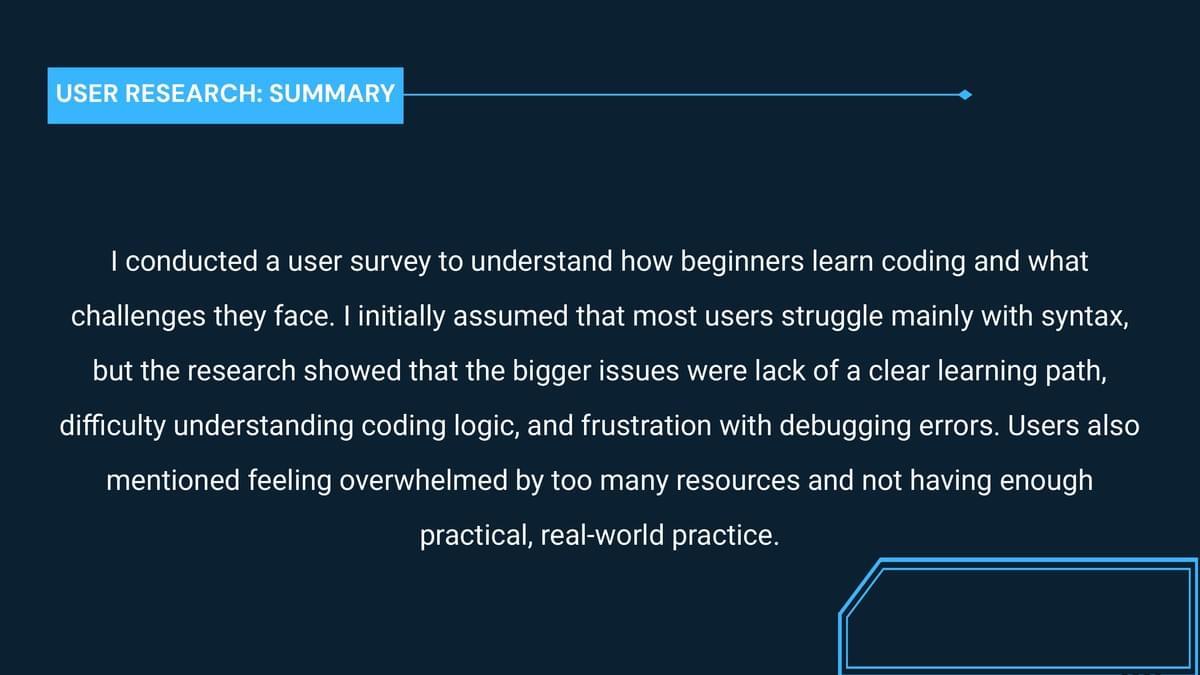 USER RESEARCH: SUMMARY

I conducted a user survey to understand how beginners learn coding and what challenges they face. I initially assumed that most users struggle mainly with syntax, but the research showed that the bigger issues were lack of a clear learning path, difficulty understanding coding logic, and frustration with debugging errors. Users also mentioned feeling overwhelmed by too many resources and not having enough practical, real-world practice.